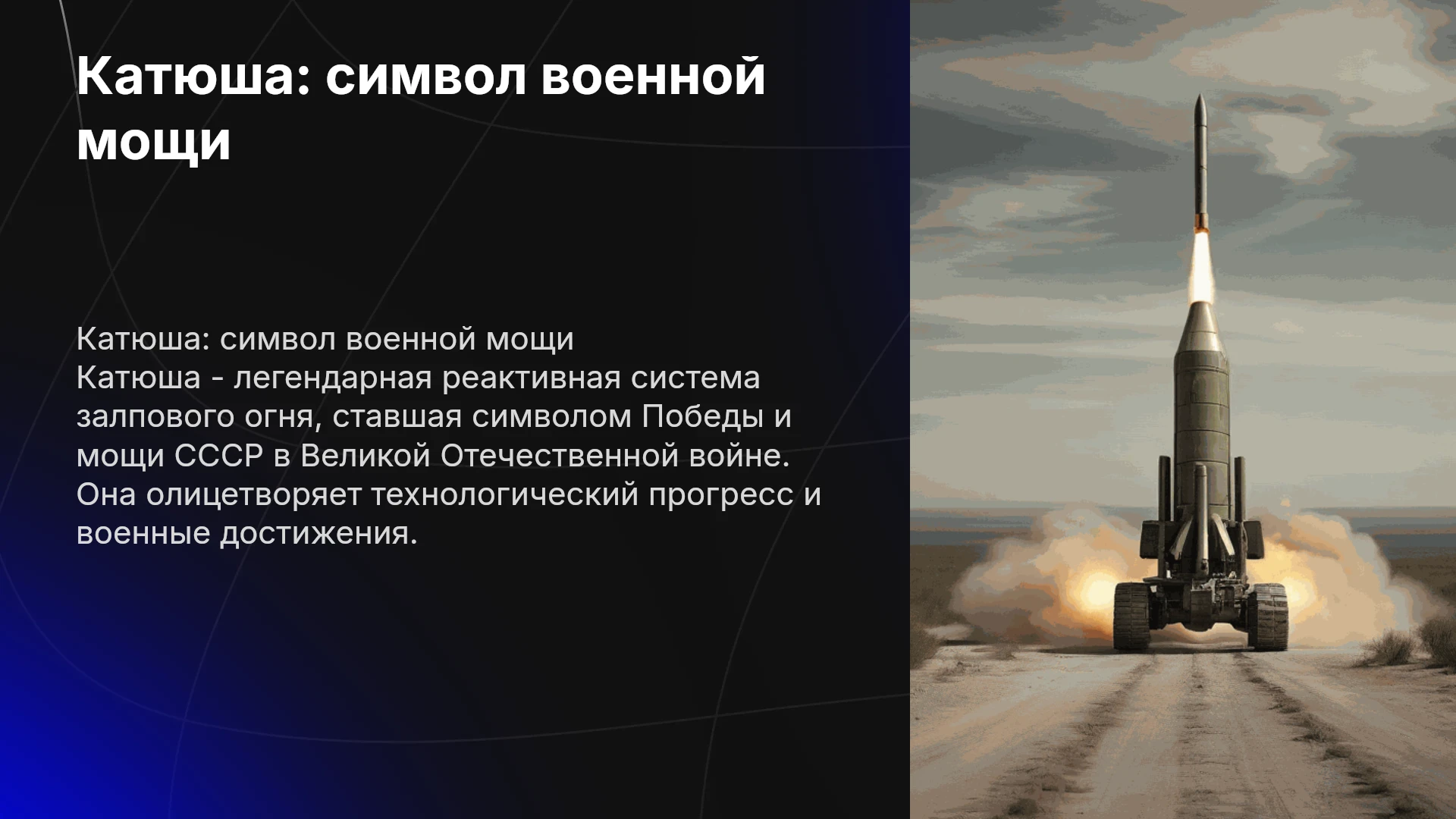 Катюша: символ военной мощи

Катюша: символ военной мощи

Катюша - легендарная реактивная система залпового огня, ставшая символом Победы и мощи СССР в Великой Отечественной войне. Она олицетворяет технологический прогресс и военные достижения.